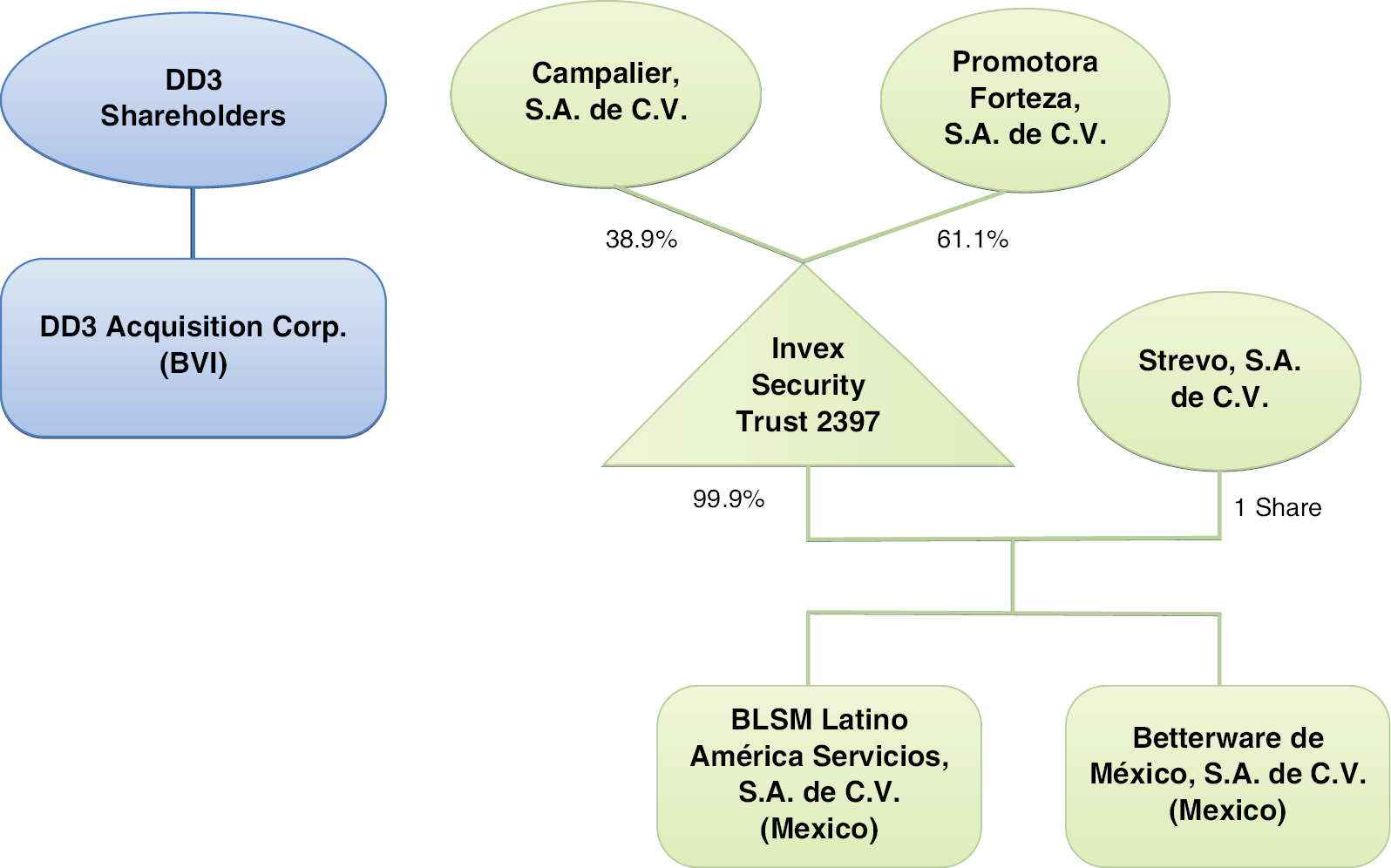 DD3 Shareholders

DD3 Acquisition Corp. (BVI)

Campalier, S.A. de C.V.

Promotora Forteza, S.A. de C.V.

38.9%

61.1%

Invex Security Trust 2397

Strevo, S.A. de C.V.

99.9%

1 Share

BLSM Latino América Servicios, S.A. de C.V. (Mexico)

Betterware de México, S.A. de C.V. (Mexico)